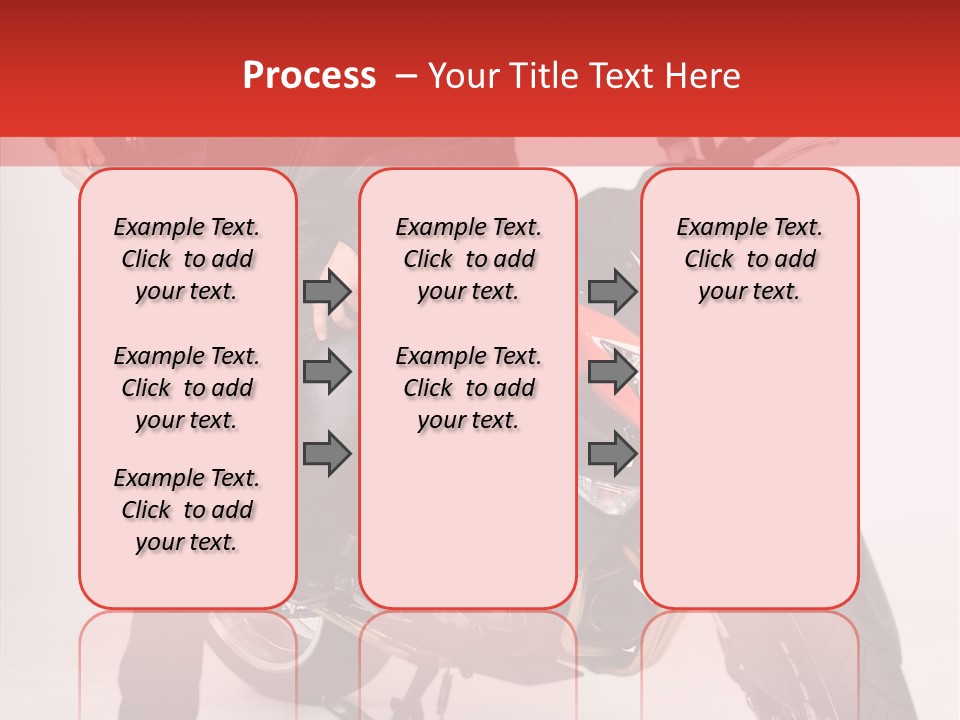 Process – Your Title Text Here

Example Text. Click to add your text.

Example Text. Click to add your text.

Example Text. Click to add your text.

Example Text. Click to add your text.

Example Text. Click to add your text.

Example Text. Click to add your text.